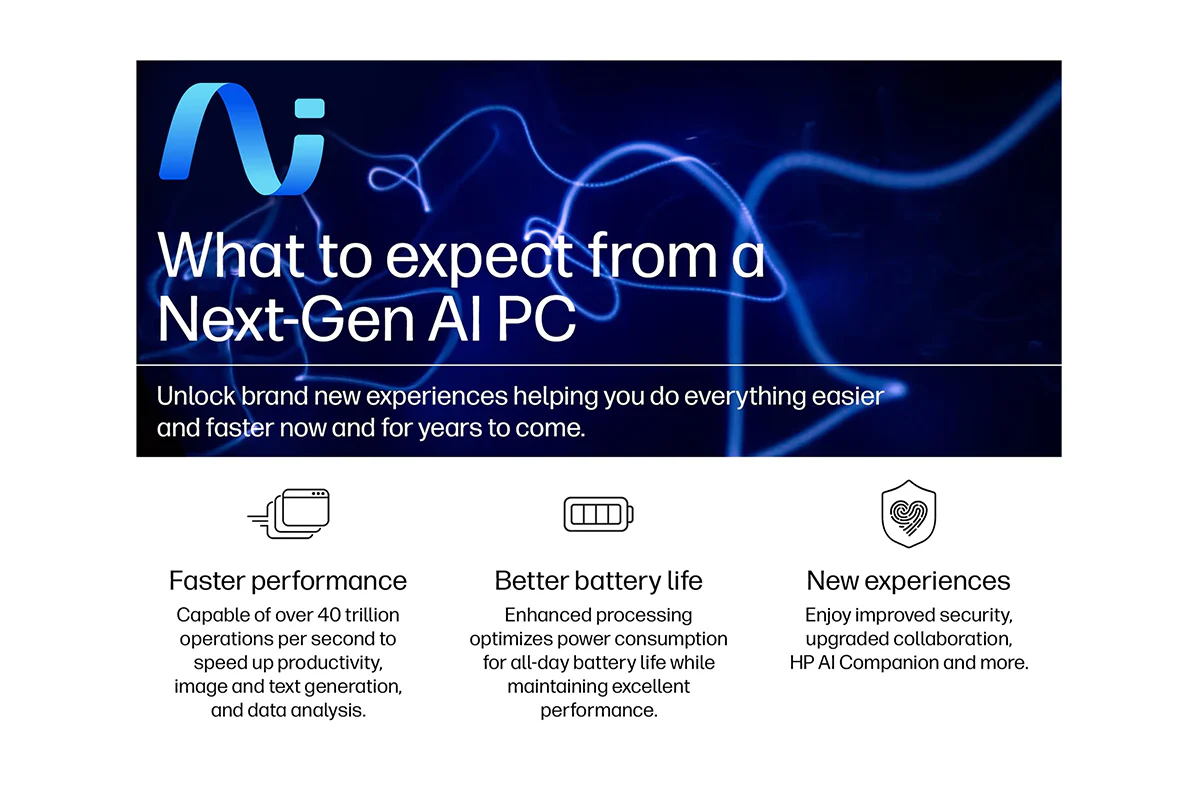 Ai

What to expect from a Next-Gen AI PC

Unlock brand new experiences helping you do everything easier and faster now and for years to come.

Faster performance
Capable of over 40 trillion operations per second to speed up productivity, image and text generation, and data analysis.

Better battery life
Enhanced processing optimizes power consumption for all-day battery life while maintaining excellent performance.

New experiences
Enjoy improved security, upgraded collaboration, HP AI Companion and more.